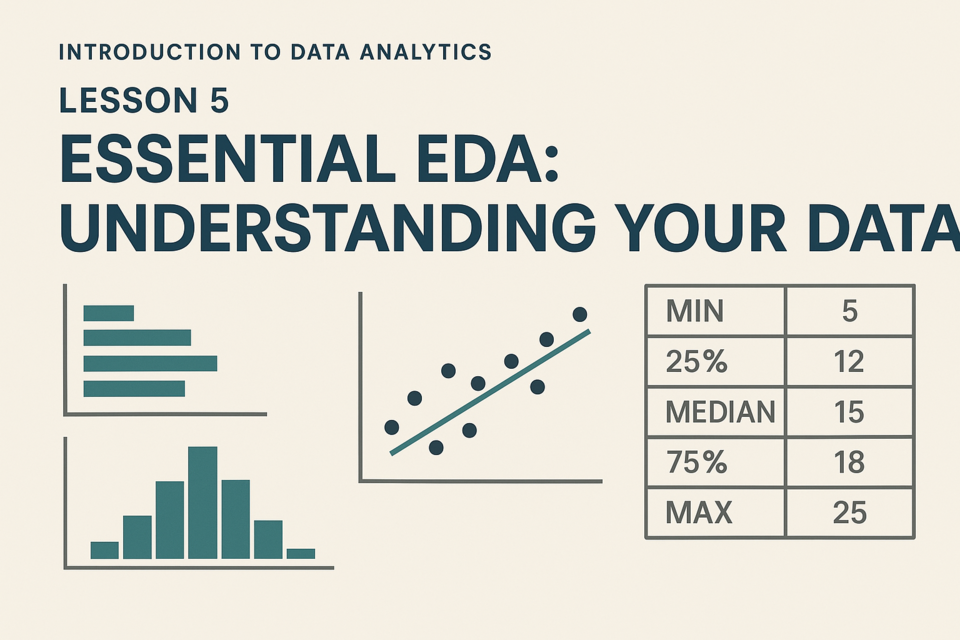 INTRODUCTION TO DATA ANALYTICS

LESSON 5

ESSENTIAL EDA: UNDERSTANDING YOUR DATA

| MIN | 5 |
|---|---|
| 25% | 12 |
| MEDIAN | 15 |
| 75% | 18 |
| MAX | 25 |